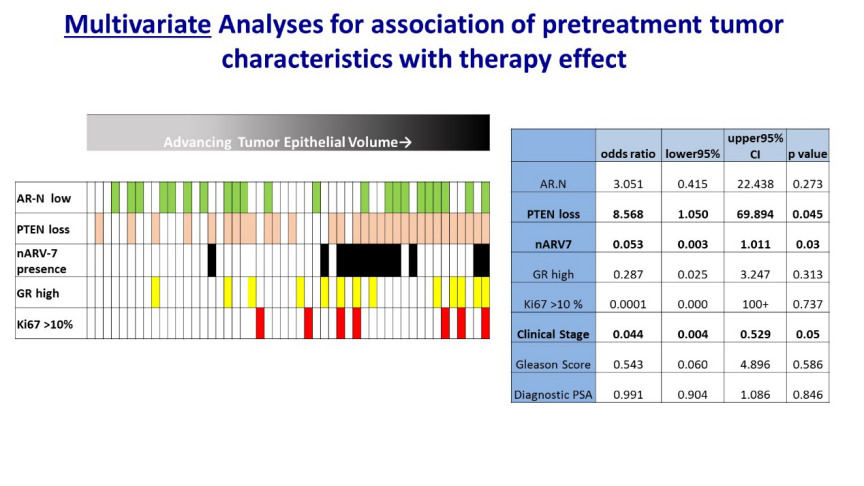 Multivariate Analyses for association of pretreatment tumor characteristics with therapy effect

Advancing Tumor Epithelial Volume→

AR-N low
PTEN loss
nARV-7 presence
GR high
Ki67 >10%

|  | odds ratio | lower95% | upper95% CI | p value |
|---|---|---|---|---|
| AR.N | 3.051 | 0.415 | 22.438 | 0.273 |
| PTEN loss | 8.568 | 1.050 | 69.894 | 0.045 |
| nARV7 | 0.053 | 0.003 | 1.011 | 0.03 |
| GR high | 0.287 | 0.025 | 3.247 | 0.313 |
| Ki67 >10 % | 0.0001 | 0.000 | 100+ | 0.737 |
| Clinical Stage | 0.044 | 0.004 | 0.529 | 0.05 |
| Gleason Score | 0.543 | 0.060 | 4.896 | 0.586 |
| Diagnostic PSA | 0.991 | 0.904 | 1.086 | 0.846 |